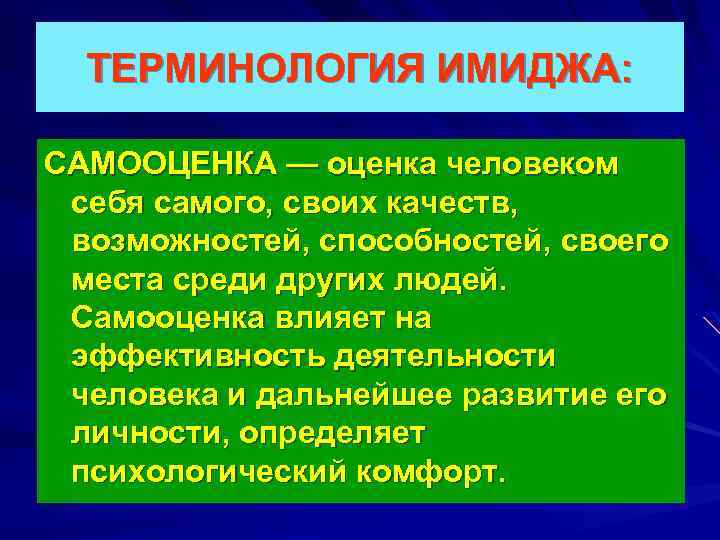 ТЕРМИНОЛОГИЯ ИМИДЖА:

САМООЦЕНКА — оценка человеком себя самого, своих качеств, возможностей, способностей, своего места среди других людей. Самооценка влияет на эффективность деятельности человека и дальнейшее развитие его личности, определяет психологический комфорт.